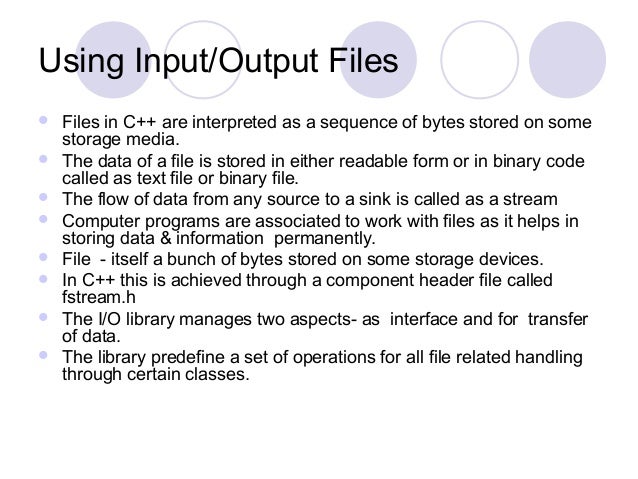 Using Input/Output Files

- Files in C++ are interpreted as a sequence of bytes stored on some storage media.
- The data of a file is stored in either readable form or in binary code called as text file or binary file.
- The flow of data from any source to a sink is called as a stream
- Computer programs are associated to work with files as it helps in storing data & information permanently.
- File - itself a bunch of bytes stored on some storage devices.
- In C++ this is achieved through a component header file called fstream.h
- The I/O library manages two aspects- as interface and for transfer of data.
- The library predefine a set of operations for all file related handling through certain classes.